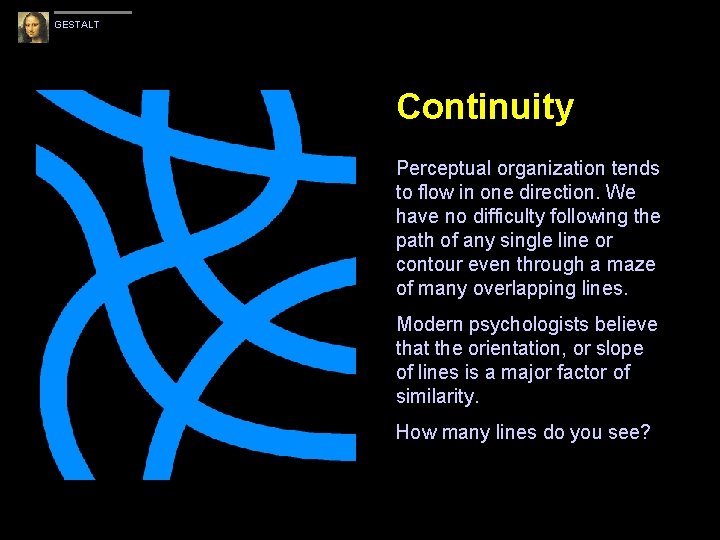 GESTALT

Continuity

Perceptual organization tends to flow in one direction. We have no difficulty following the path of any single line or contour even through a maze of many overlapping lines.

Modern psychologists believe that the orientation, or slope of lines is a major factor of similarity.

How many lines do you see?